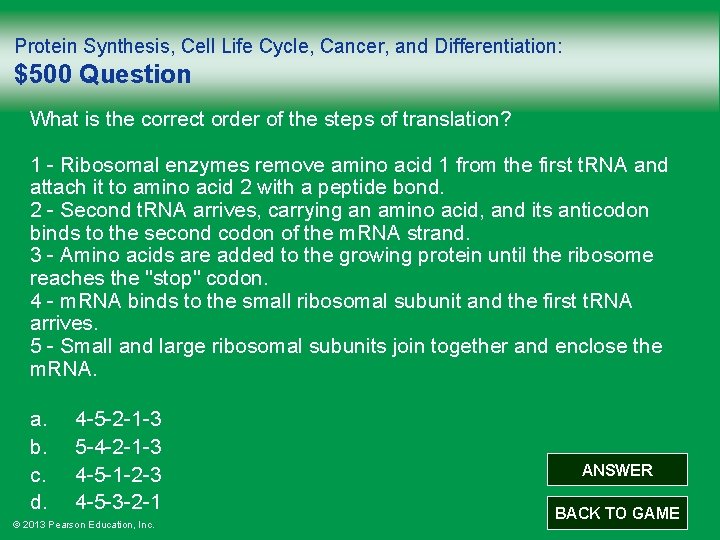 Protein Synthesis, Cell Life Cycle, Cancer, and Differentiation:
$500 Question

What is the correct order of the steps of translation?

1 - Ribosomal enzymes remove amino acid 1 from the first tRNA and attach it to amino acid 2 with a peptide bond.
2 - Second tRNA arrives, carrying an amino acid, and its anticodon binds to the second codon of the mRNA strand.
3 - Amino acids are added to the growing protein until the ribosome reaches the "stop" codon.
4 - mRNA binds to the small ribosomal subunit and the first tRNA arrives.
5 - Small and large ribosomal subunits join together and enclose the mRNA.

a. 4-5-2-1-3
b. 5-4-2-1-3
c. 4-5-1-2-3
d. 4-5-3-2-1

ANSWER
BACK TO GAME

© 2013 Pearson Education, Inc.